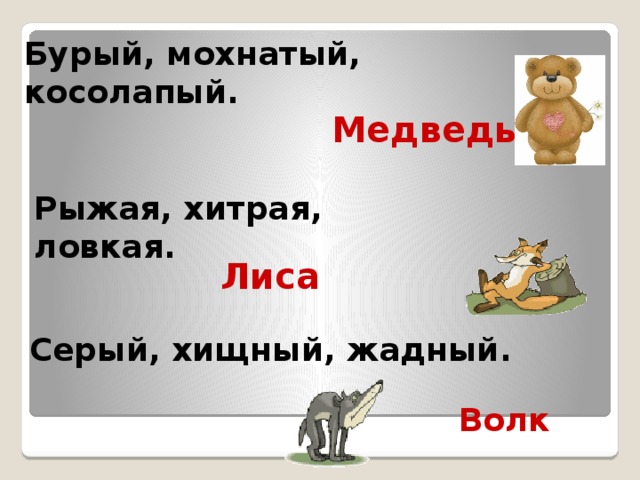 Бурый, мохнатый, косолапый.

Медведь

Рыжая, хитрая, ловкая.

Лиса

Серый, хищный, жадный.

Волк